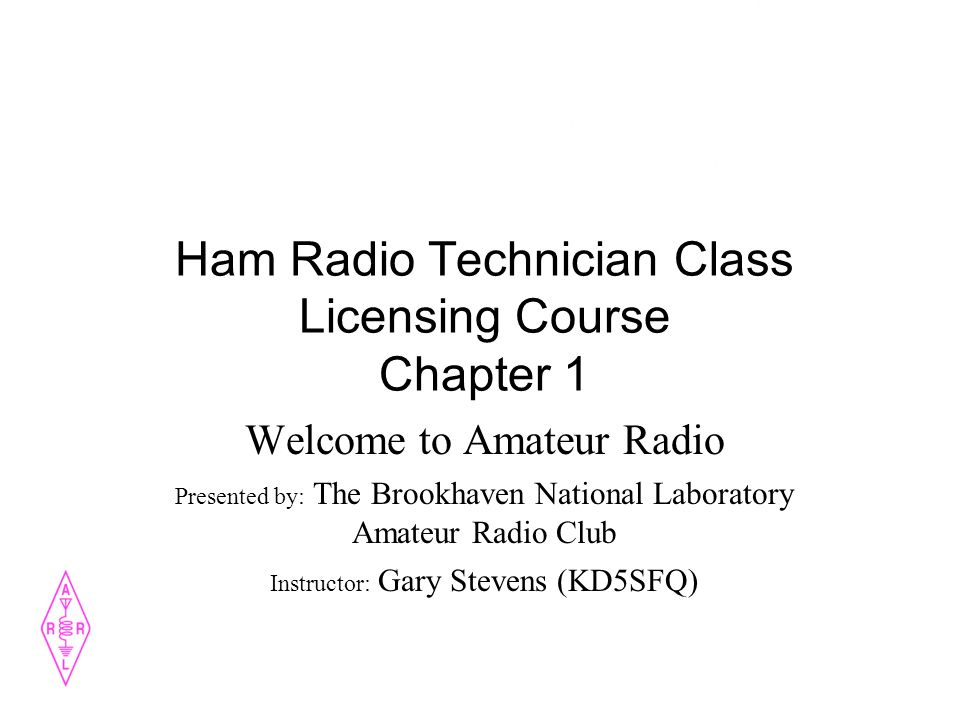 Ham Radio Technician Class Licensing Course
Chapter 1

Welcome to Amateur Radio

Presented by: The Brookhaven National Laboratory Amateur Radio Club

Instructor: Gary Stevens (KD5SFQ)

A
R R
L